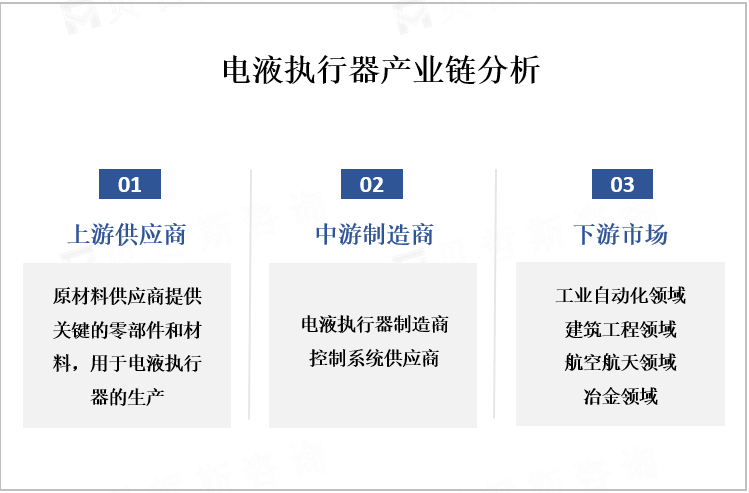 电液执行器产业链分析

01
上游供应商
原材料供应商提供关键的零部件和材料，用于电液执行器的生产

02
中游制造商
电液执行器制造商
控制系统供应商

03
下游市场
工业自动化领域
建筑工程领域
航空航天领域
冶金领域